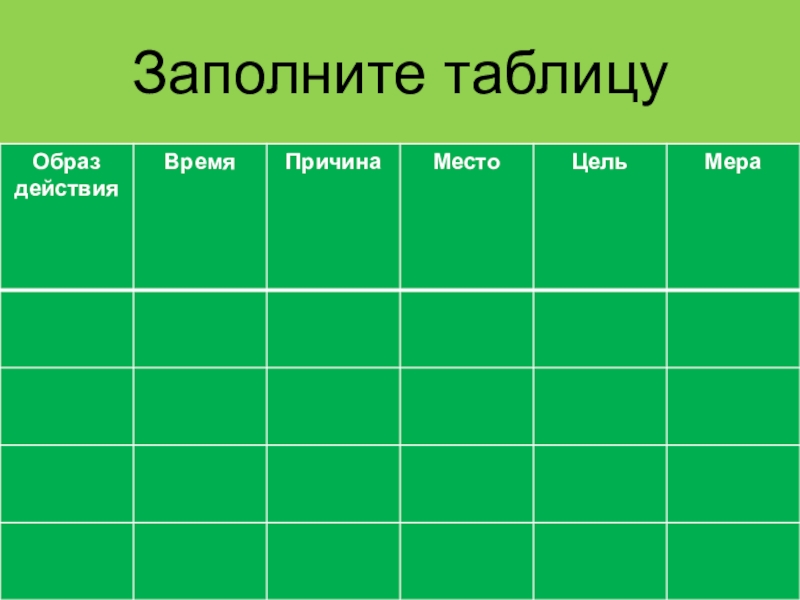 Заполните таблицу

| Образ действия | Время | Причина | Место | Цель | Мера |
|---|---|---|---|---|---|
| | | | | | |
| | | | | | |
| | | | | | |
| | | | | | |